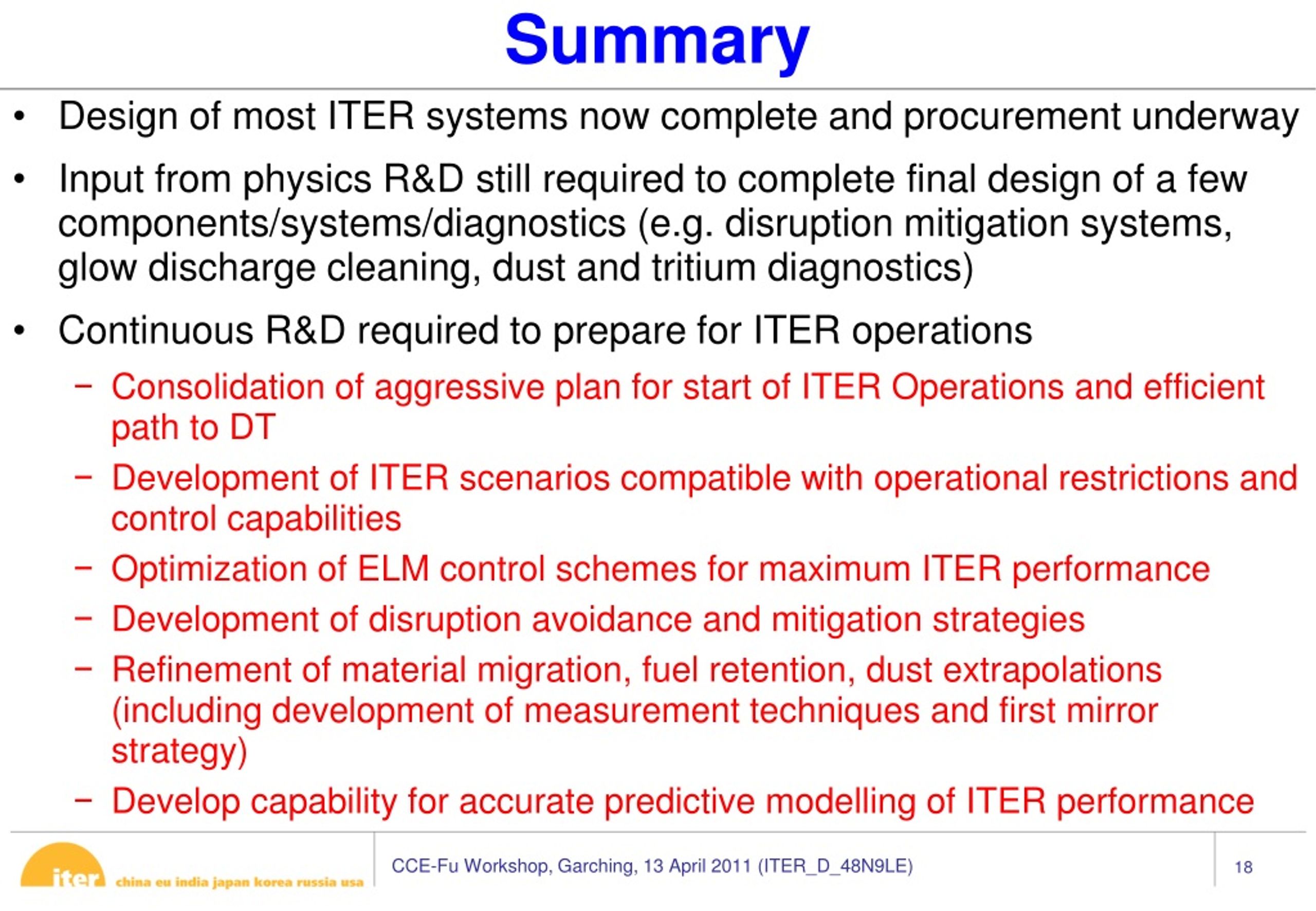 Summary

• Design of most ITER systems now complete and procurement underway

• Input from physics R&D still required to complete final design of a few components/systems/diagnostics (e.g. disruption mitigation systems, glow discharge cleaning, dust and tritium diagnostics)

• Continuous R&D required to prepare for ITER operations

– Consolidation of aggressive plan for start of ITER Operations and efficient path to DT

– Development of ITER scenarios compatible with operational restrictions and control capabilities

– Optimization of ELM control schemes for maximum ITER performance

– Development of disruption avoidance and mitigation strategies

– Refinement of material migration, fuel retention, dust extrapolations (including development of measurement techniques and first mirror strategy)

– Develop capability for accurate predictive modelling of ITER performance

iter china eu india japan korea russia usa

CCE-Fu Workshop, Garching, 13 April 2011 (ITER_D_48N9LE)

18